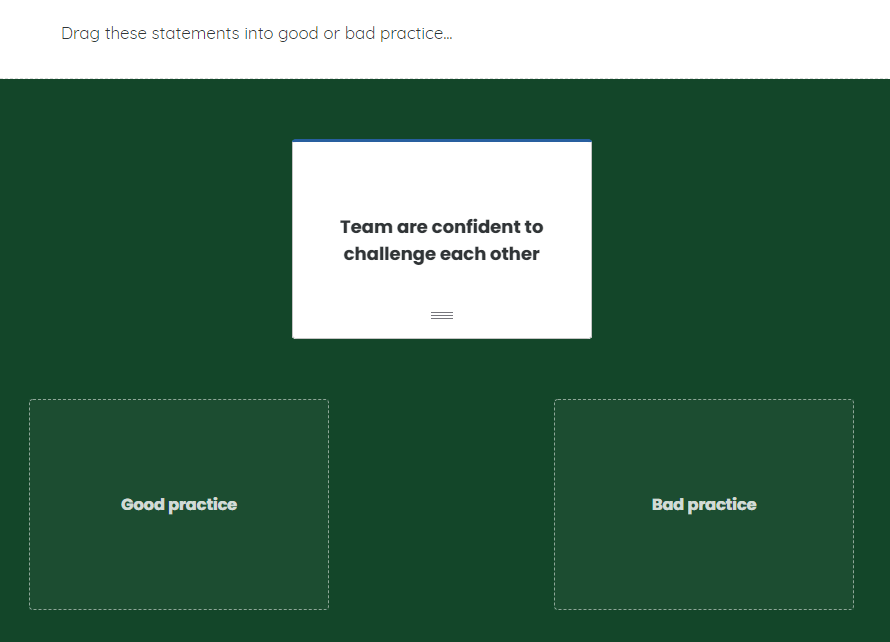 Drag these statements into good or bad practice...

Team are confident to challenge each other

Good practice

Bad practice